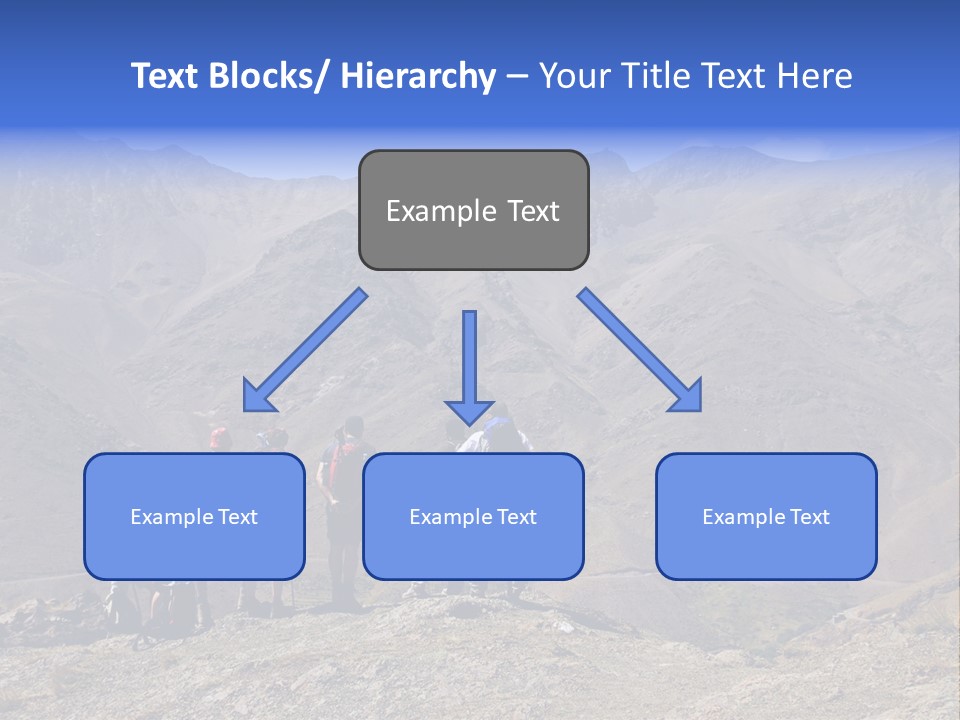 Text Blocks/ Hierarchy – Your Title Text Here

Example Text

Example Text

Example Text

Example Text